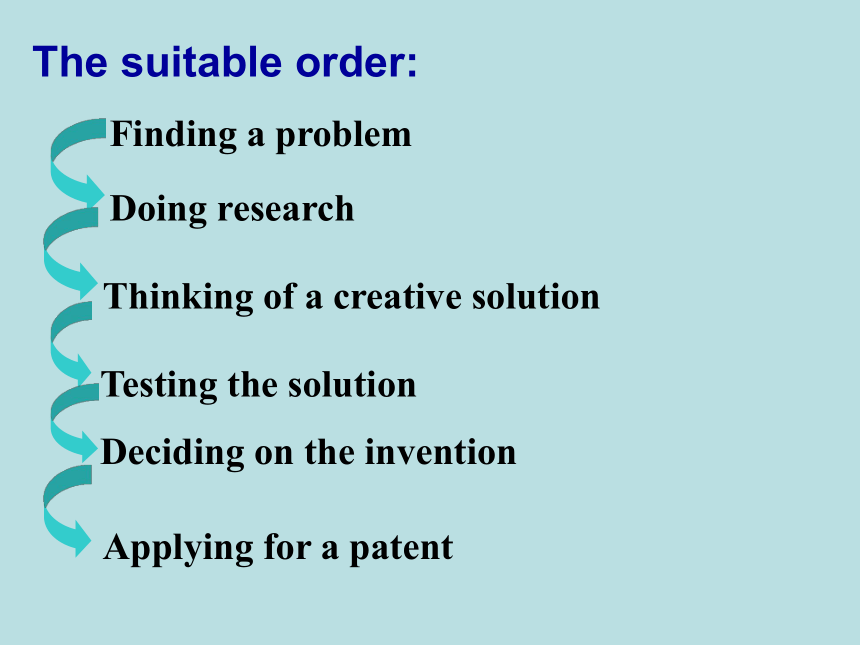 The suitable order:

Finding a problem

Doing research

Thinking of a creative solution

Testing the solution

Deciding on the invention

Applying for a patent